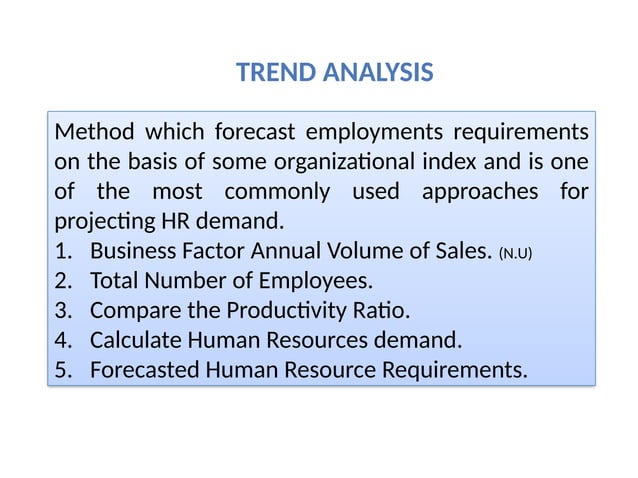 TREND ANALYSIS

Method which forecast employments requirements on the basis of some organizational index and is one of the most commonly used approaches for projecting HR demand.

1. Business Factor Annual Volume of Sales. (N.U)
2. Total Number of Employees.
3. Compare the Productivity Ratio.
4. Calculate Human Resources demand.
5. Forecasted Human Resource Requirements.